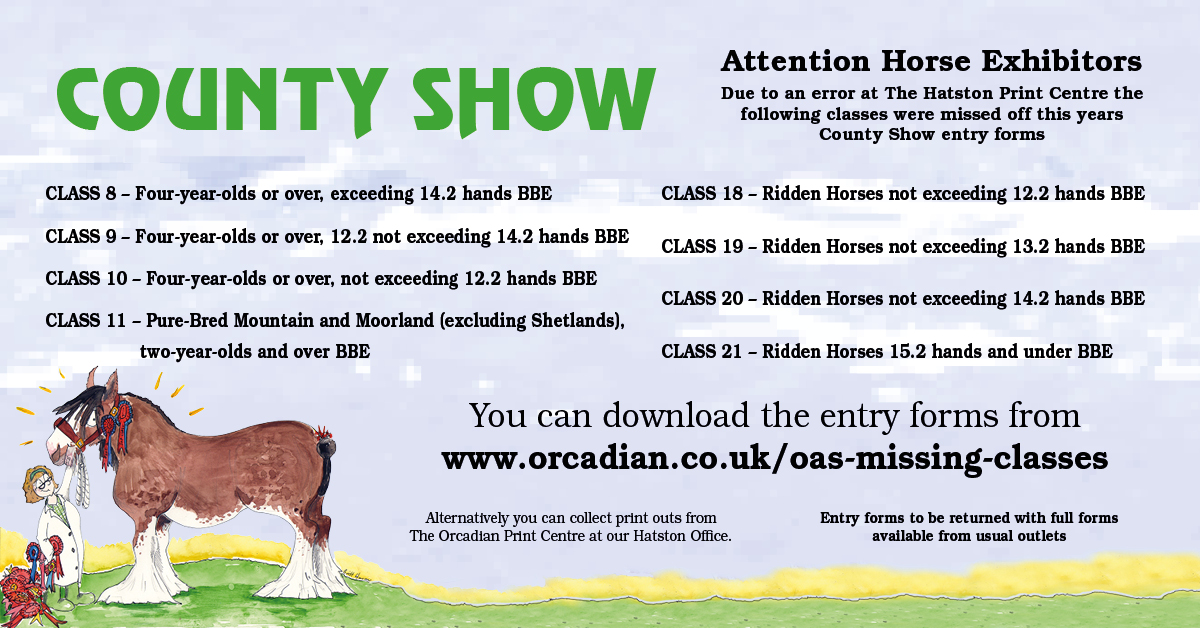 COUNTY SHOW

Attention Horse Exhibitors

Due to an error at The Hatston Print Centre the following classes were missed off this years County Show entry forms

CLASS 8 – Four-year-olds or over, exceeding 14.2 hands BBE

CLASS 9 – Four-year-olds or over, 12.2 not exceeding 14.2 hands BBE

CLASS 10 – Four-year-olds or over, not exceeding 12.2 hands BBE

CLASS 11 – Pure-Bred Mountain and Moorland (excluding Shetlands), two-year-olds and over BBE

CLASS 18 – Ridden Horses not exceeding 12.2 hands BBE

CLASS 19 – Ridden Horses not exceeding 13.2 hands BBE

CLASS 20 – Ridden Horses not exceeding 14.2 hands BBE

CLASS 21 – Ridden Horses 15.2 hands and under BBE

You can download the entry forms from
www.orcadian.co.uk/oas-missing-classes

Alternatively you can collect print outs from The Orcadian Print Centre at our Hatston Office.

Entry forms to be returned with full forms available from usual outlets